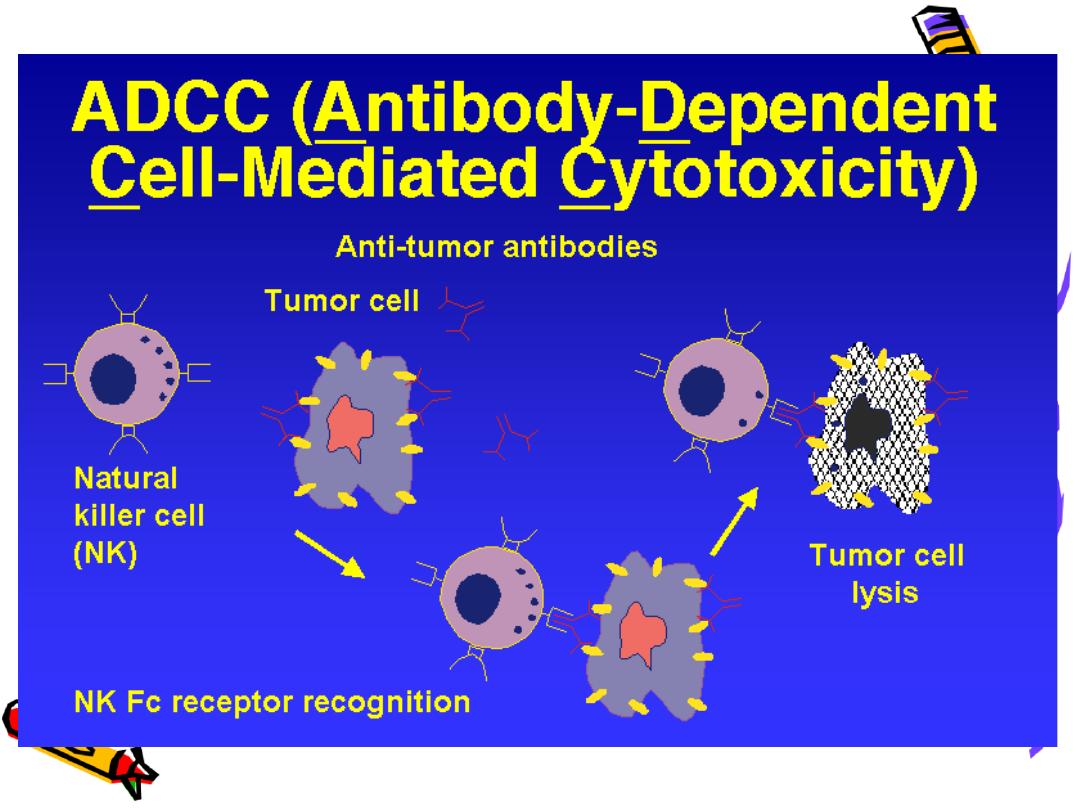 ADCC (Antibody-Dependent Cell-Mediated Cytotoxicity)

Anti-tumor antibodies

Tumor cell

Natural killer cell (NK)

Tumor cell lysis

NK Fc receptor recognition